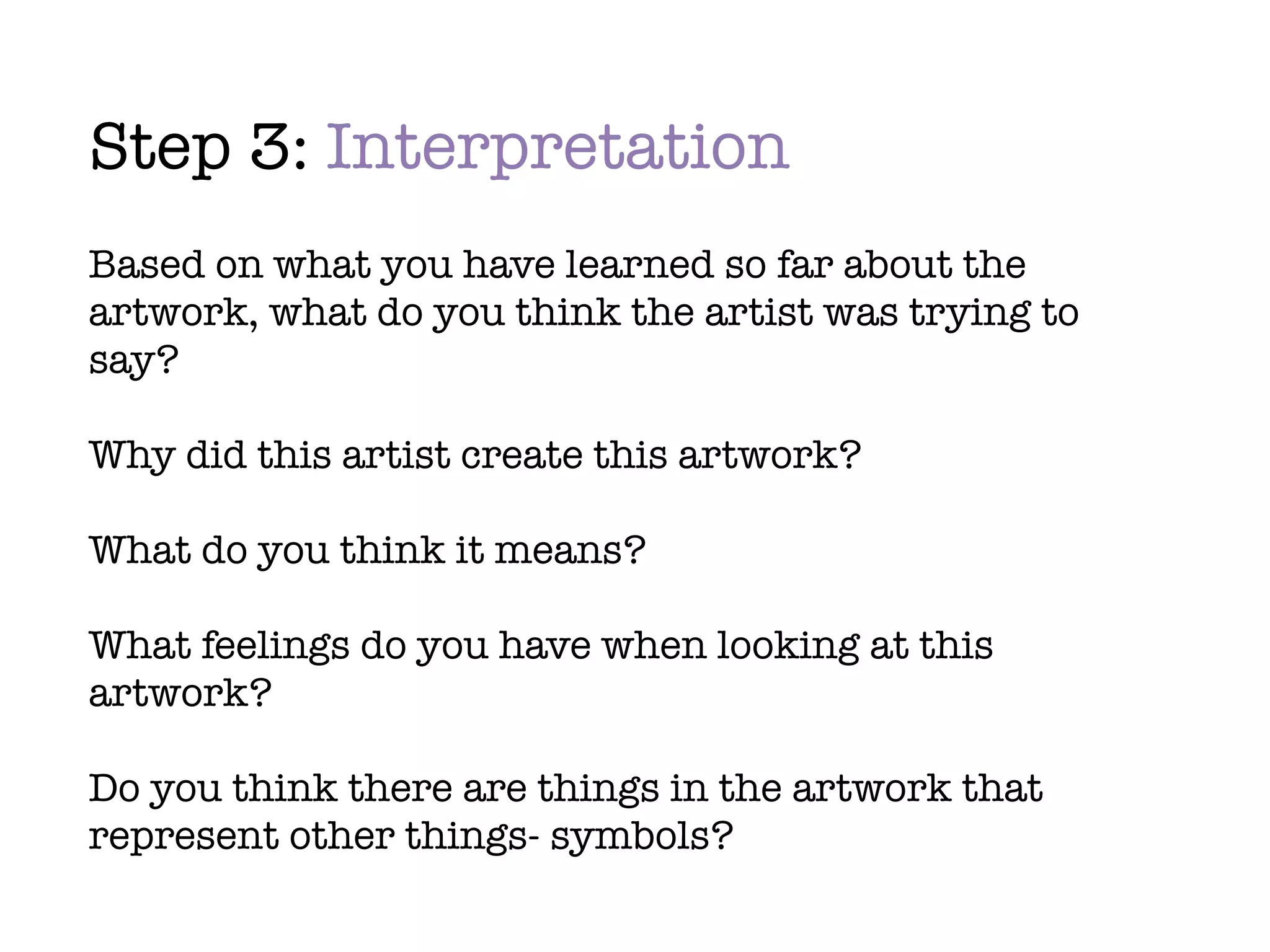 Step 3: Interpretation

Based on what you have learned so far about the artwork, what do you think the artist was trying to say?

Why did this artist create this artwork?

What do you think it means?

What feelings do you have when looking at this artwork?

Do you think there are things in the artwork that represent other things- symbols?